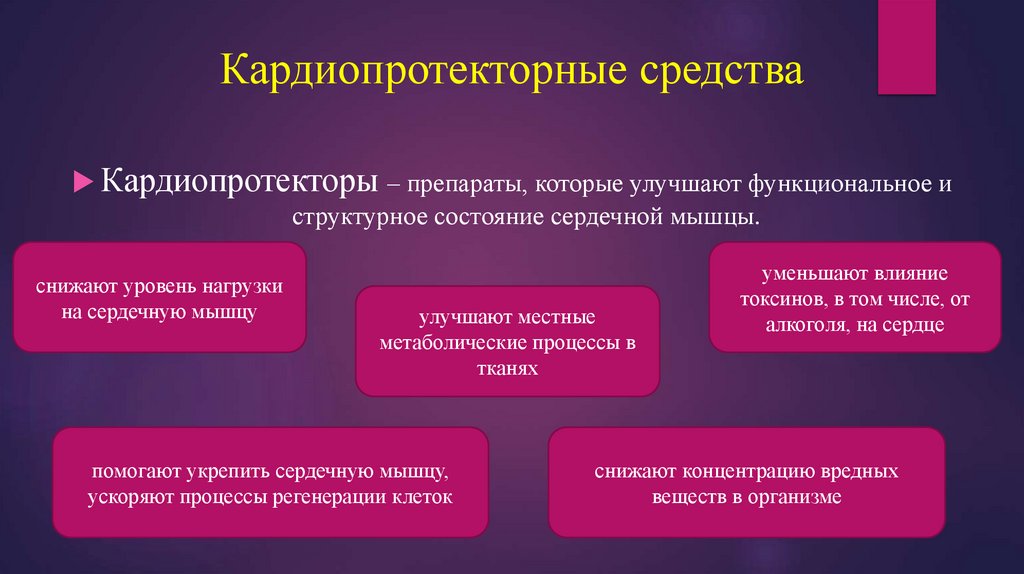 Кардиопротекторные средства

Кардиопротекторы – препараты, которые улучшают функциональное и структурное состояние сердечной мышцы.

снижают уровень нагрузки на сердечную мышцу

улучшают местные метаболические процессы в тканях

уменьшают влияние токсинов, в том числе, от алкоголя, на сердце

помогают укрепить сердечную мышцу, ускоряют процессы регенерации клеток

снижают концентрацию вредных веществ в организме